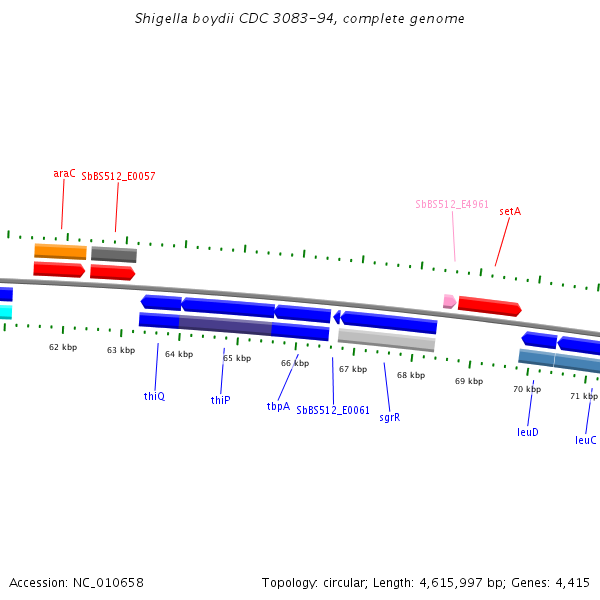 Shigella boydii CDC 3083-94, complete genome

araC
SbBS512_E0057

SbBS512_E4961
setA

62 kbp
63 kbp
64 kbp
65 kbp
66 kbp
67 kbp
68 kbp
69 kbp
70 kbp
71 kbp

thiQ
thiP
tbpA
SbBS512_E0061
sgrR
leuD
leuC

Accession: NC_010658

Topology: circular; Length: 4,615,997 bp; Genes: 4,415